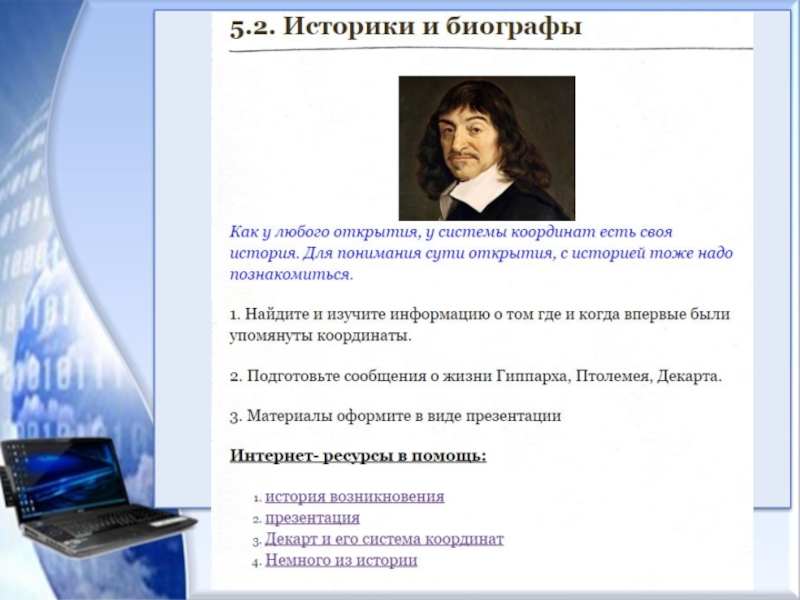 5.2. Историки и биографы

Как у любого открытия, у системы координат есть своя история. Для понимания сути открытия, с историей тоже надо познакомиться.

1. Найдите и изучите информацию о том где и когда впервые были упомянуты координаты.

2. Подготовьте сообщения о жизни Гиппарха, Птолемея, Декарта.

3. Материалы оформите в виде презентации

Интернет- ресурсы в помощь:

1. история возникновения
2. презентация
3. Декарт и его система координат
4. Немного из истории